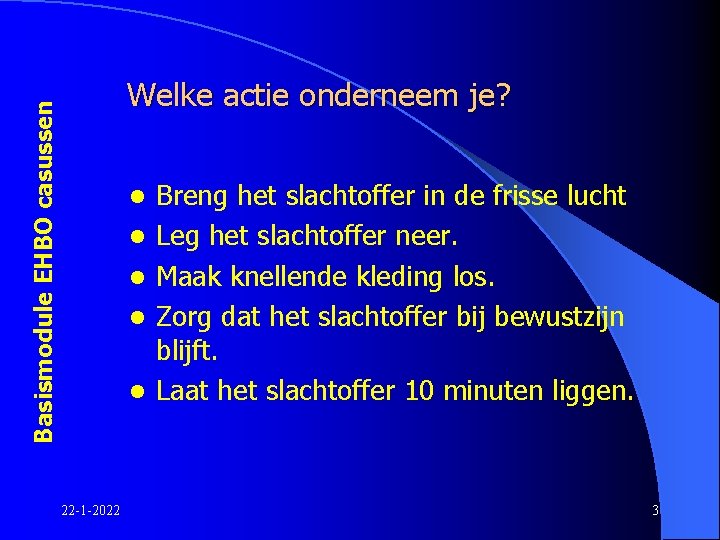 Basismodule EHBO casussen

Welke actie onderneem je?

- Breng het slachtoffer in de frisse lucht
- Leg het slachtoffer neer.
- Maak knellende kleding los.
- Zorg dat het slachtoffer bij bewustzijn blijft.
- Laat het slachtoffer 10 minuten liggen.

22-1-2022

3